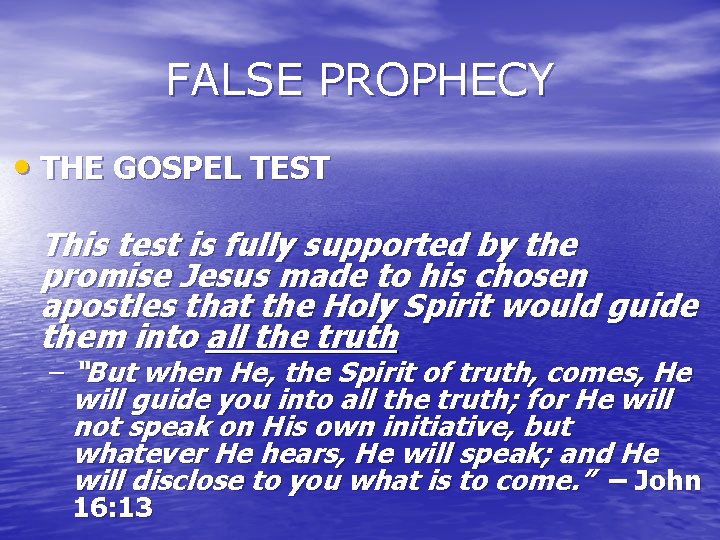 FALSE PROPHECY

• THE GOSPEL TEST

This test is fully supported by the promise Jesus made to his chosen apostles that the Holy Spirit would guide them into all the truth

– "But when He, the Spirit of truth, comes, He will guide you into all the truth; for He will not speak on His own initiative, but whatever He hears, He will speak; and He will disclose to you what is to come." – John 16:13